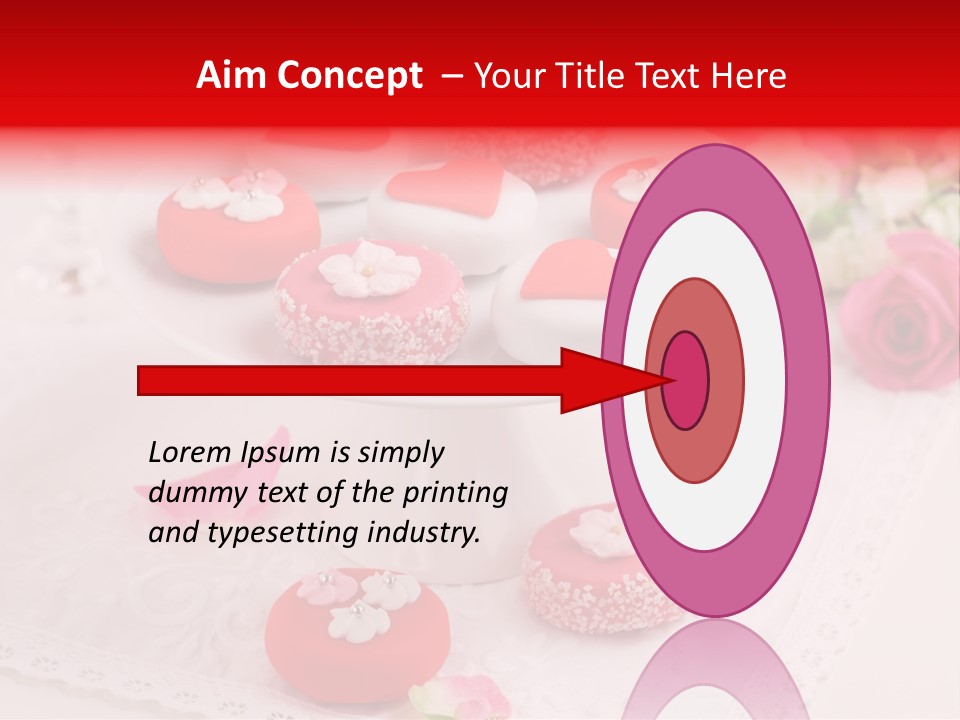 Aim Concept – Your Title Text Here

Lorem Ipsum is simply dummy text of the printing and typesetting industry.